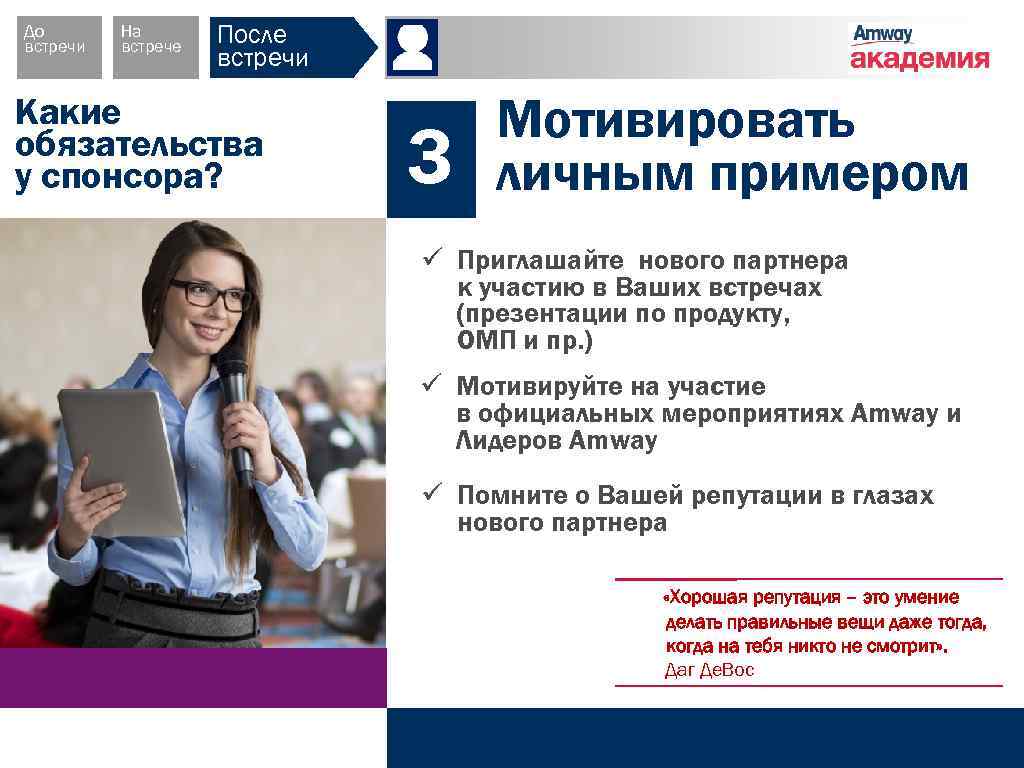 До встречи

На встрече

После встречи

Amway академия

Какие обязательства у спонсора?

3 Мотивировать личным примером

✓ Приглашайте нового партнера к участию в Ваших встречах (презентации по продукту, ОМП и пр.)

✓ Мотивируйте на участие в официальных мероприятиях Amway и Лидеров Amway

✓ Помните о Вашей репутации в глазах нового партнера

«Хорошая репутация – это умение делать правильные вещи даже тогда, когда на тебя никто не смотрит».
Даг ДеВос